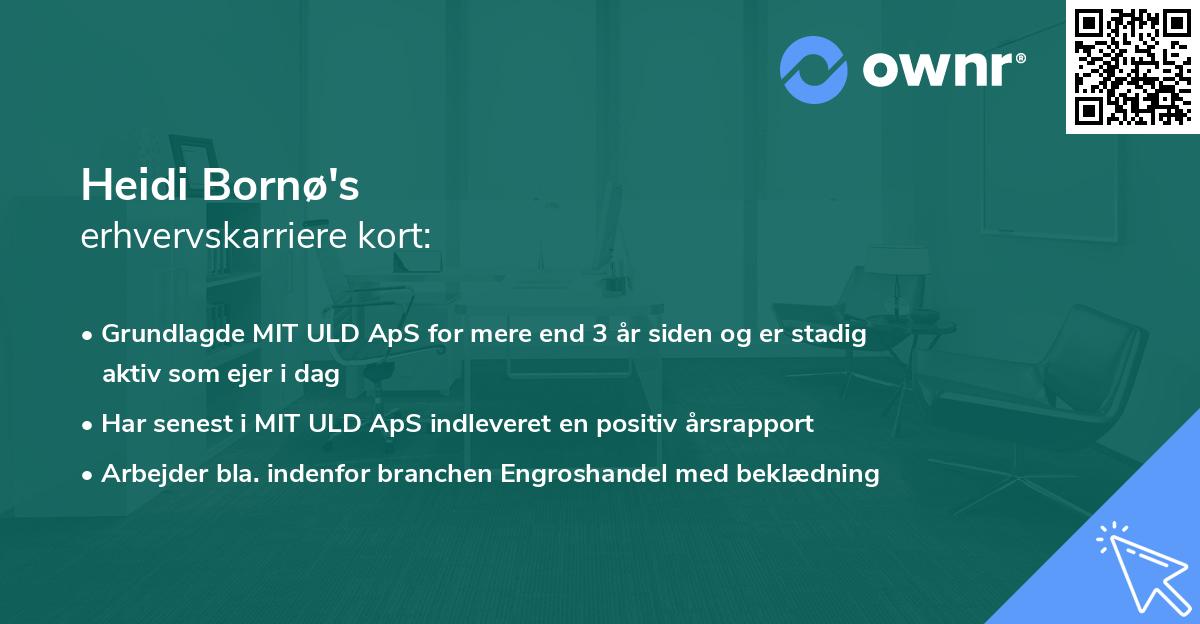 ownr®

Heidi Bornø's
erhvervskarriere kort:

• Grundlagde MIT ULD ApS for mere end 3 år siden og er stadig aktiv som ejer i dag
• Har senest i MIT ULD ApS indleveret en positiv årsrapport
• Arbejder bla. indenfor branchen Engroshandel med beklædning